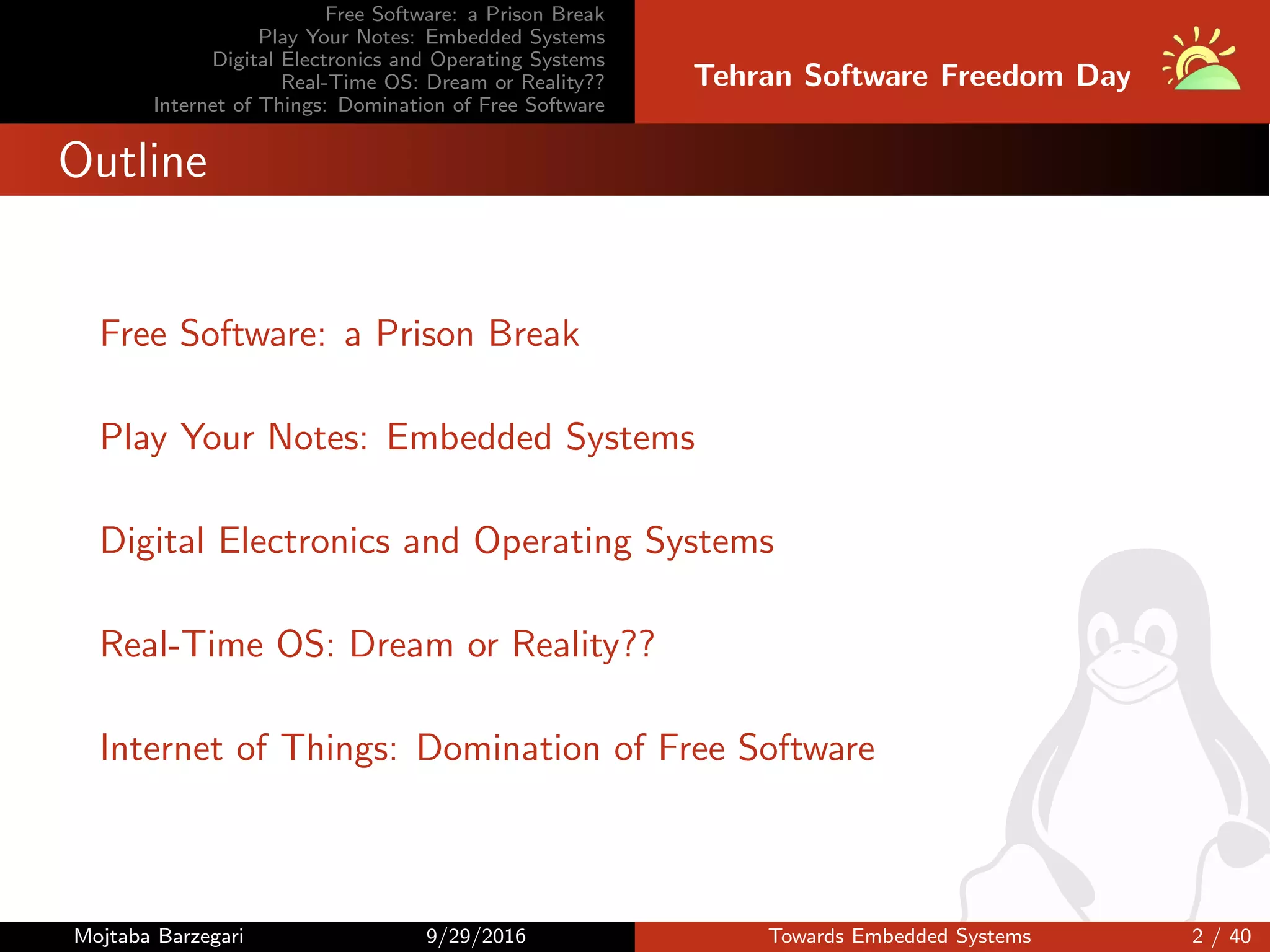 Free Software: a Prison Break
Play Your Notes: Embedded Systems
Digital Electronics and Operating Systems
Real-Time OS: Dream or Reality??
Internet of Things: Domination of Free Software

Tehran Software Freedom Day

Outline

Free Software: a Prison Break

Play Your Notes: Embedded Systems

Digital Electronics and Operating Systems

Real-Time OS: Dream or Reality??

Internet of Things: Domination of Free Software

Mojtaba Barzegari 9/29/2016 Towards Embedded Systems 2 / 40